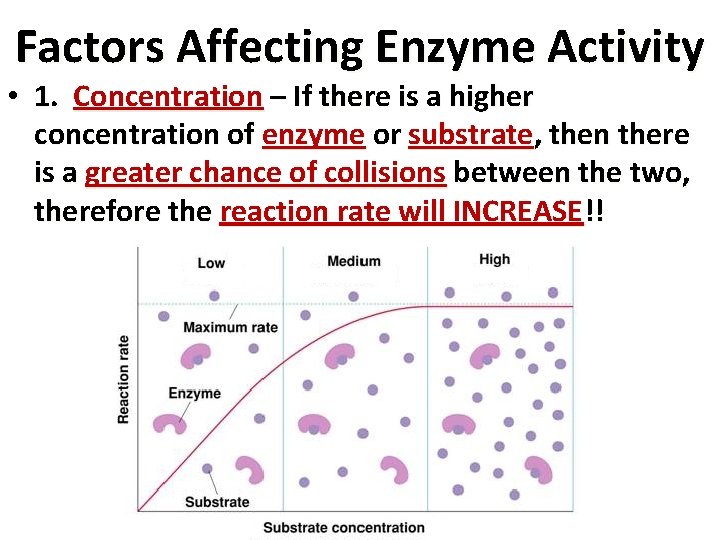 Factors Affecting Enzyme Activity

• 1. Concentration – If there is a higher concentration of enzyme or substrate, then there is a greater chance of collisions between the two, therefore the reaction rate will INCREASE!!

Low

Medium

High

Maximum rate

Enzyme

Substrate

Reaction rate

Substrate concentration